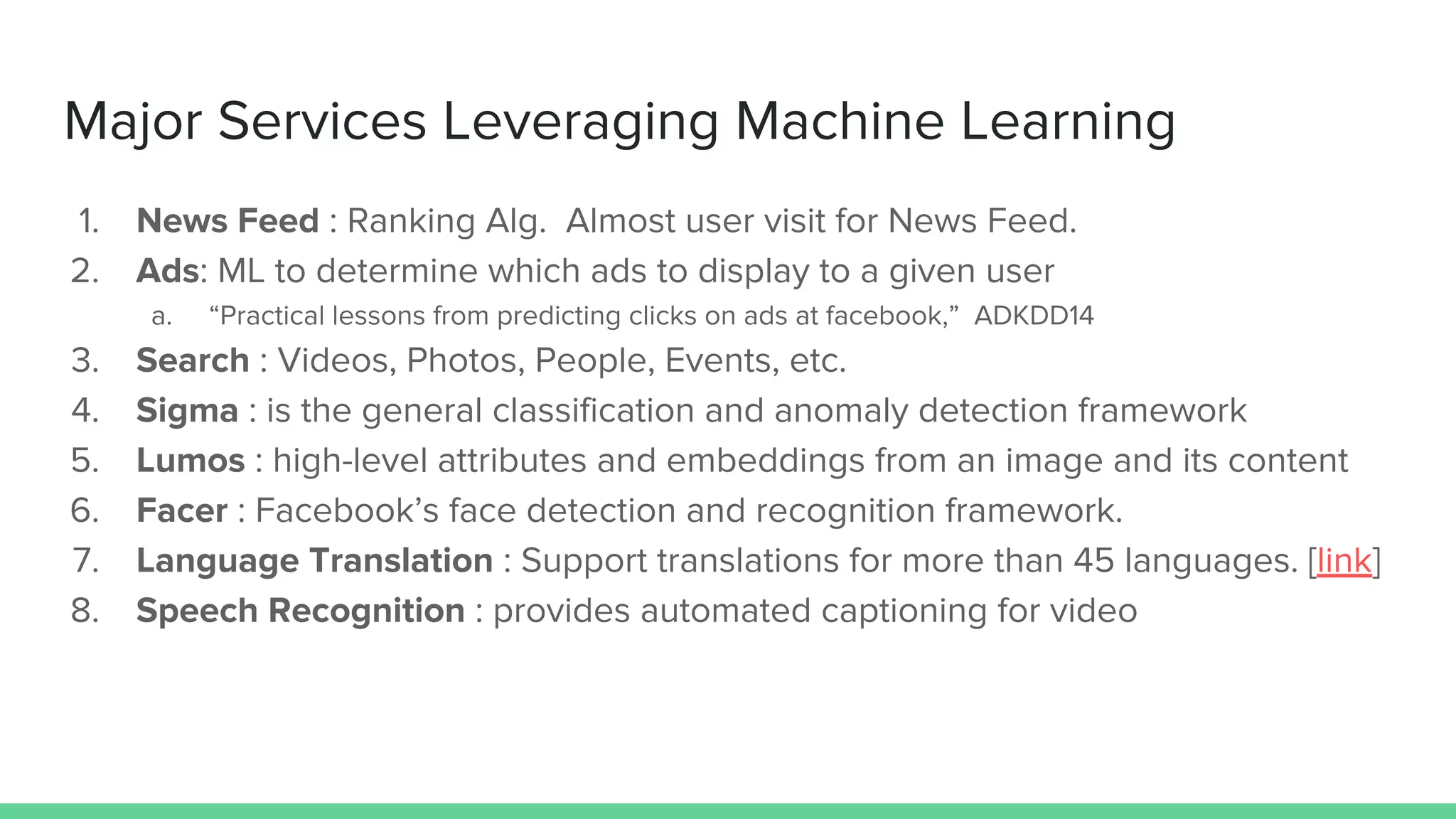 Major Services Leveraging Machine Learning

1. News Feed : Ranking Alg. Almost user visit for News Feed.
2. Ads: ML to determine which ads to display to a given user
 a. “Practical lessons from predicting clicks on ads at facebook,” ADKDD14
3. Search : Videos, Photos, People, Events, etc.
4. Sigma : is the general classification and anomaly detection framework
5. Lumos : high-level attributes and embeddings from an image and its content
6. Facer : Facebook’s face detection and recognition framework.
7. Language Translation : Support translations for more than 45 languages. [link]
8. Speech Recognition : provides automated captioning for video